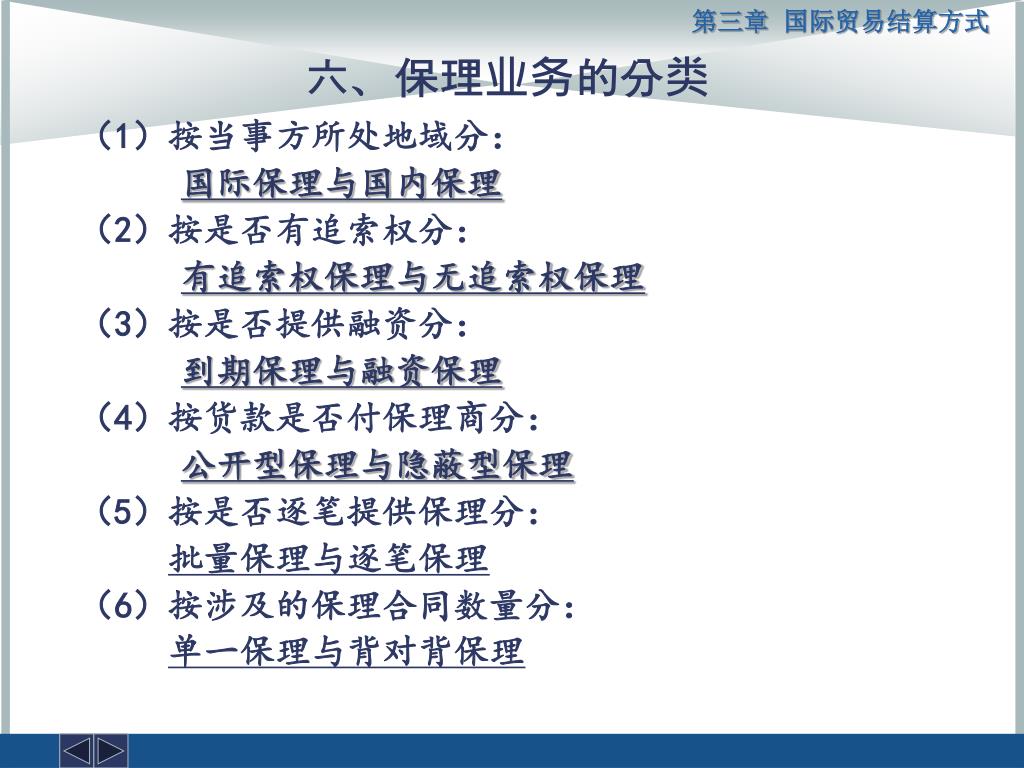 第三章 国际贸易结算方式

六、保理业务的分类

（1）按当事方所处地域分:
国际保理与国内保理

（2）按是否有追索权分:
有追索权保理与无追索权保理

（3）按是否提供融资分:
到期保理与融资保理

（4）按货款是否付保理商分:
公开型保理与隐蔽型保理

（5）按是否逐笔提供保理分:
批量保理与逐笔保理

（6）按涉及的保理合同数量分:
单一保理与背对背保理